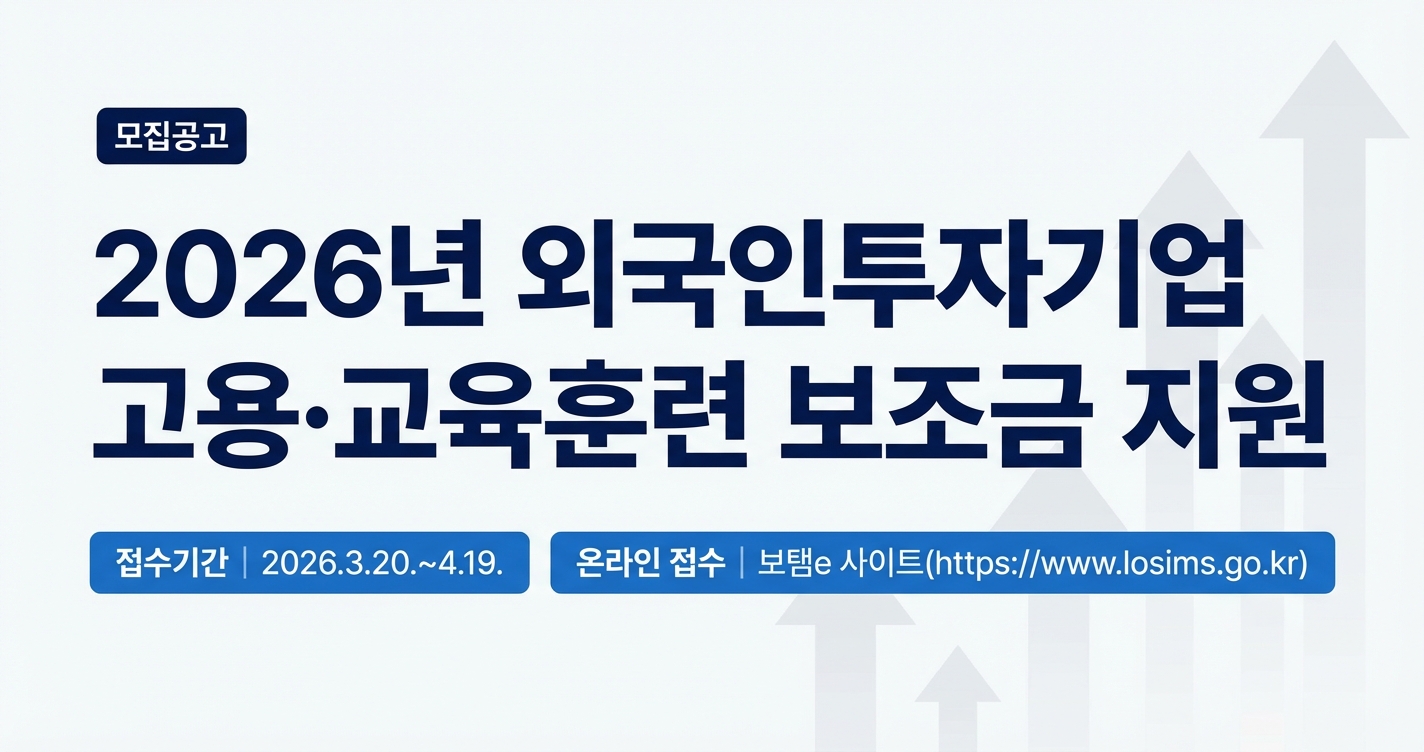 모집공고

2026년 외국인투자기업 고용·교육훈련 보조금 지원

접수기간 | 2026.3.20.~4.19.

온라인 접수 | 보탬e 사이트(https://www.losims.go.kr)